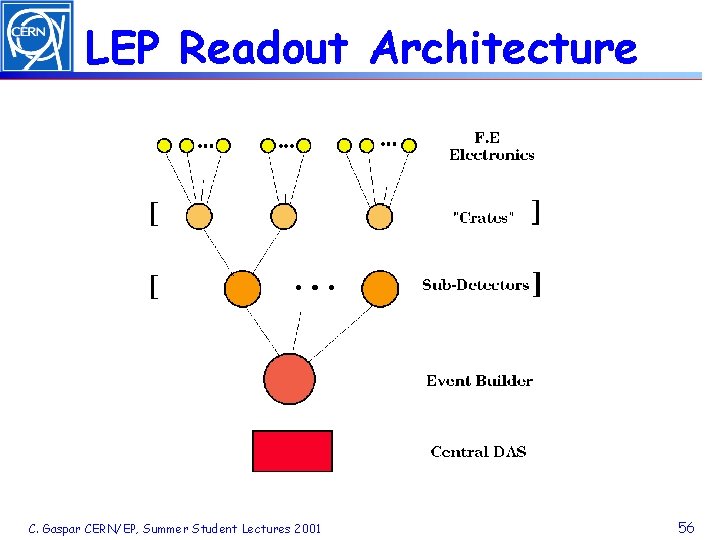 CERN

LEP Readout Architecture

...
...
...

F.E
Electronics

[ "Crates" ]

[ ... Sub-Detectors ]

Event Builder

Central DAS

C. Gaspar CERN/EP, Summer Student Lectures 2001

56